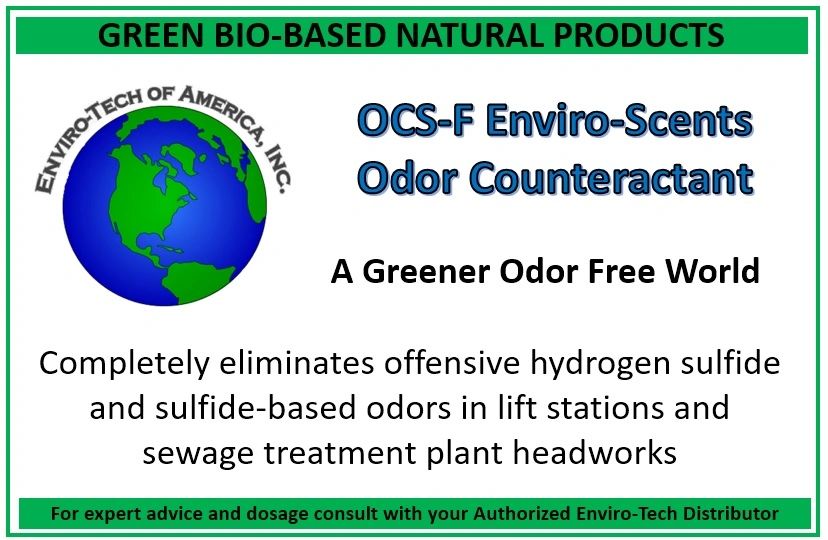 GREEN BIO-BASED NATURAL PRODUCTS

ENVIRO-TECH OF AMERICA, INC.

OCS-F Enviro-Scents Odor Counteractant

A Greener Odor Free World

Completely eliminates offensive hydrogen sulfide and sulfide-based odors in lift stations and sewage treatment plant headworks

For expert advice and dosage consult with your Authorized Enviro-Tech Distributor